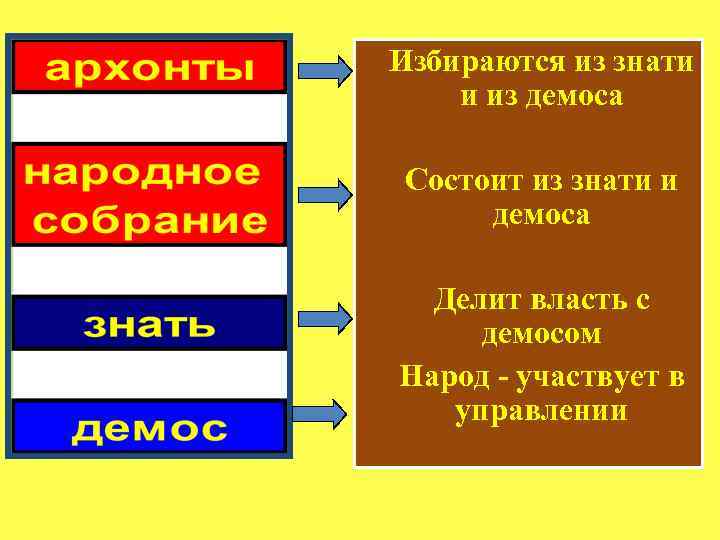 архонты

народное собрание

знать

демос

Избираются из знати и из демоса

Состоит из знати и демоса

Делит власть с демосом

Народ - участвует в управлении